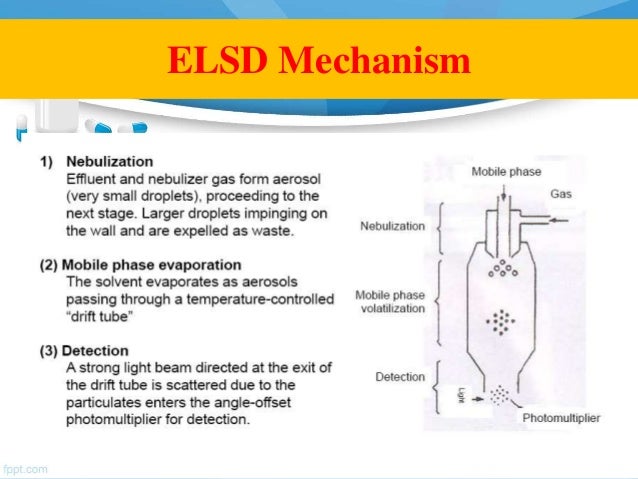 ELSD Mechanism

1) Nebulization
Effluent and nebulizer gas form aerosol (very small droplets), proceeding to the next stage. Larger droplets impinging on the wall and are expelled as waste.

(2) Mobile phase evaporation
The solvent evaporates as aerosols passing through a temperature-controlled "drift tube"

(3) Detection
A strong light beam directed at the exit of the drift tube is scattered due to the particulates enters the angle-offset photomultiplier for detection.

Mobile phase
Gas
Nebulization
Mobile phase volatilization
Detection
Light
Photomultiplier

fppt.com